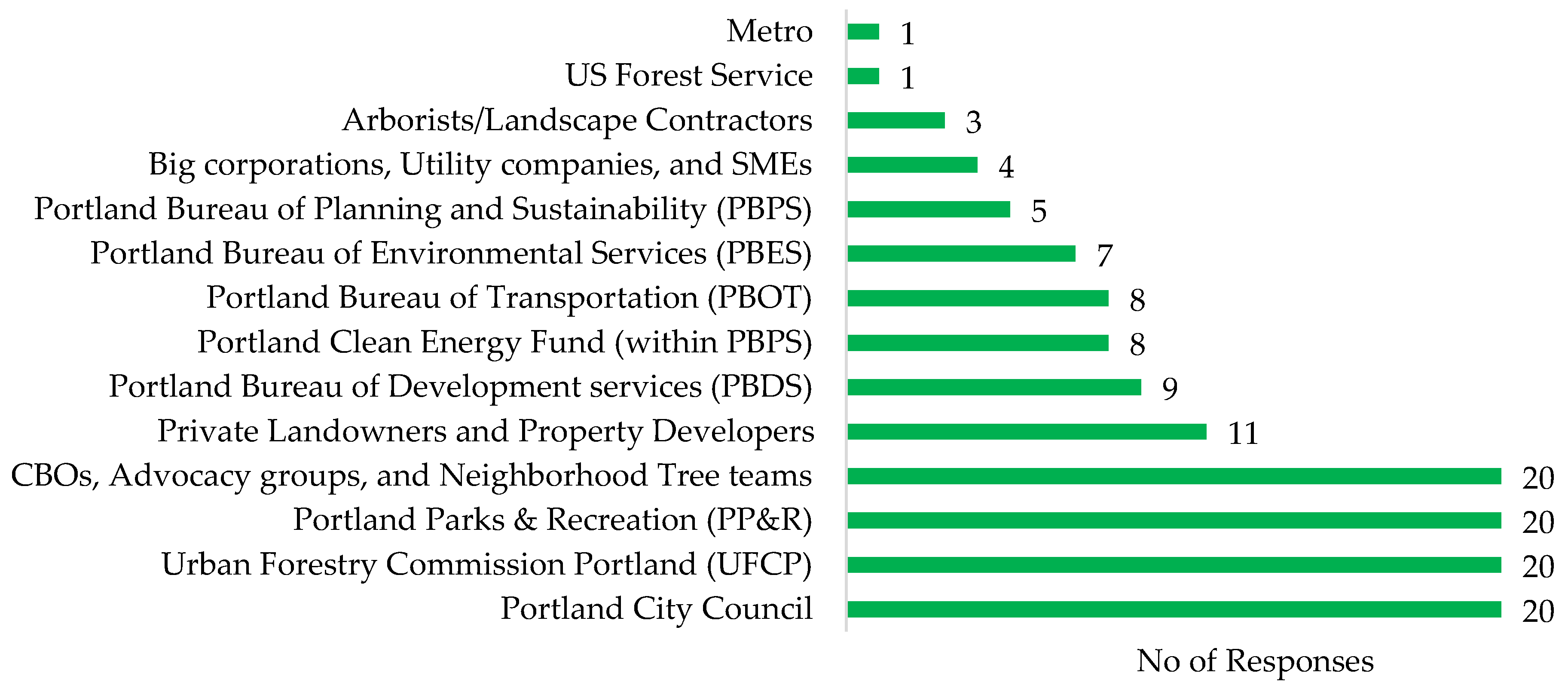 Metro 1
US Forest Service 1
Arborists/Landscape Contractors 3
Big corporations, Utility companies, and SMEs 4
Portland Bureau of Planning and Sustainability (PBPS) 5
Portland Bureau of Environmental Services (PBES) 7
Portland Bureau of Transportation (PBOT) 8
Portland Clean Energy Fund (within PBPS) 8
Portland Bureau of Development services (PBDS) 9
Private Landowners and Property Developers 11
CBOs, Advocacy groups, and Neighborhood Tree teams 20
Portland Parks & Recreation (PP&R) 20
Urban Forestry Commission Portland (UFCP) 20
Portland City Council 20

No of Responses